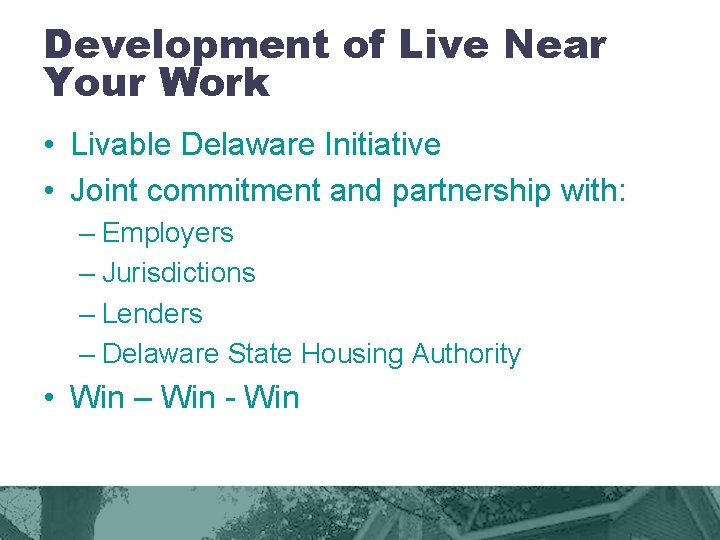 Development of Live Near Your Work

• Livable Delaware Initiative
• Joint commitment and partnership with:
– Employers
– Jurisdictions
– Lenders
– Delaware State Housing Authority
• Win – Win - Win